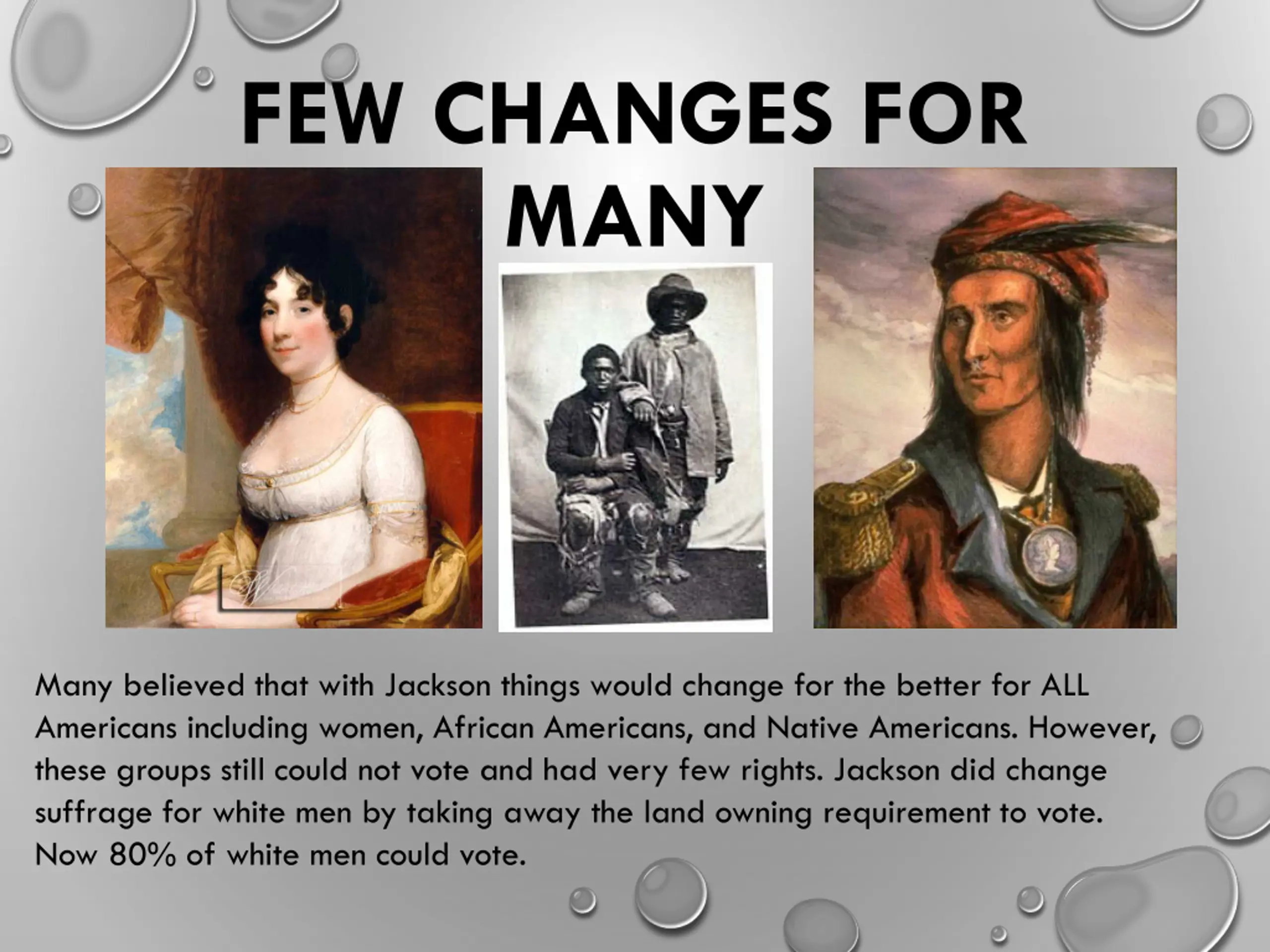 FEW CHANGES FOR MANY

Many believed that with Jackson things would change for the better for ALL Americans including women, African Americans, and Native Americans. However, these groups still could not vote and had very few rights. Jackson did change suffrage for white men by taking away the land owning requirement to vote. Now 80% of white men could vote.